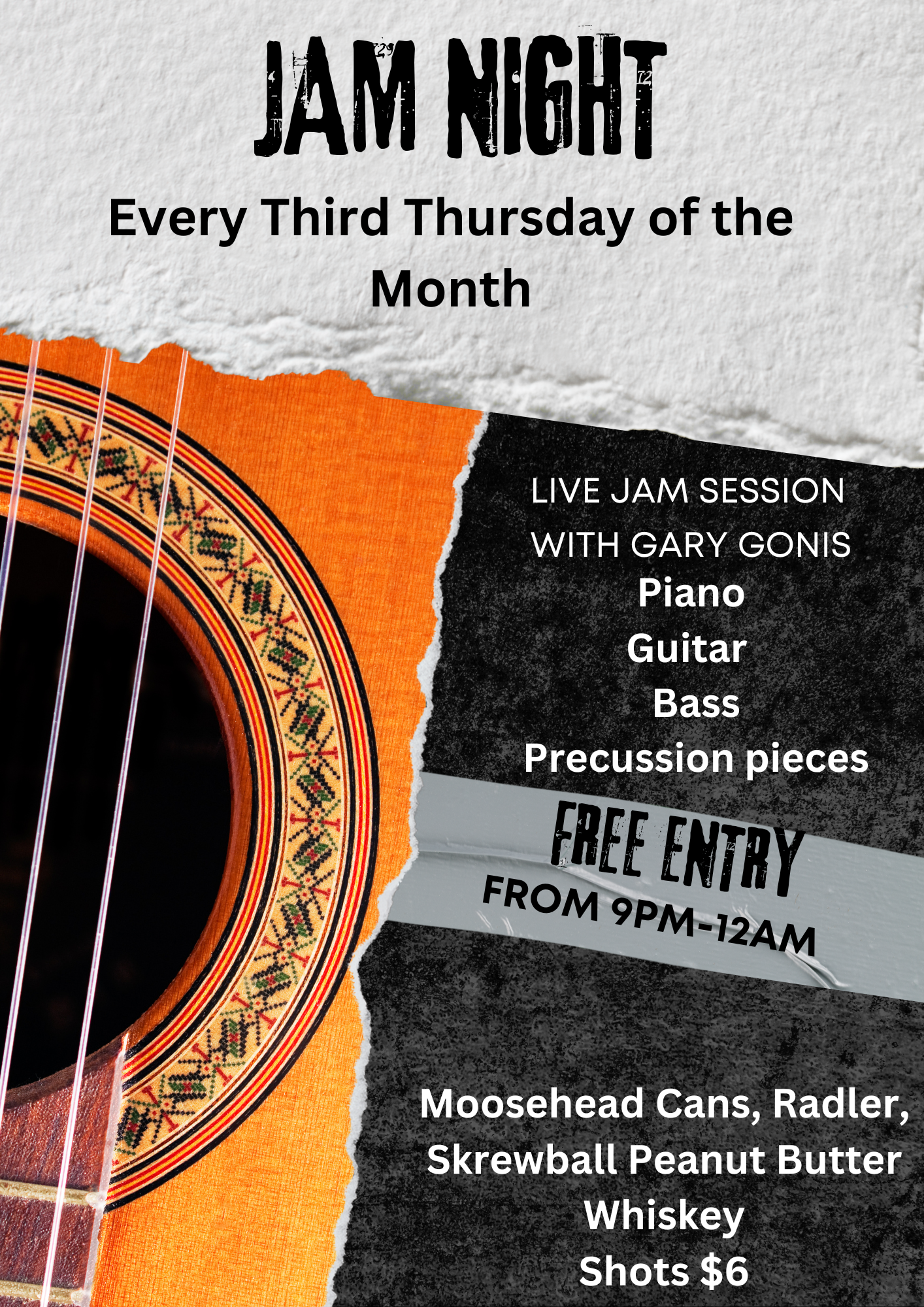 JAM NIGHT

Every Third Thursday of the Month

LIVE JAM SESSION WITH GARY GONIS
Piano
Guitar
Bass
Precussion pieces

FREE ENTRY
FROM 9PM-12AM

Moosehead Cans, Radler, Skrewball Peanut Butter Whiskey
Shots $6